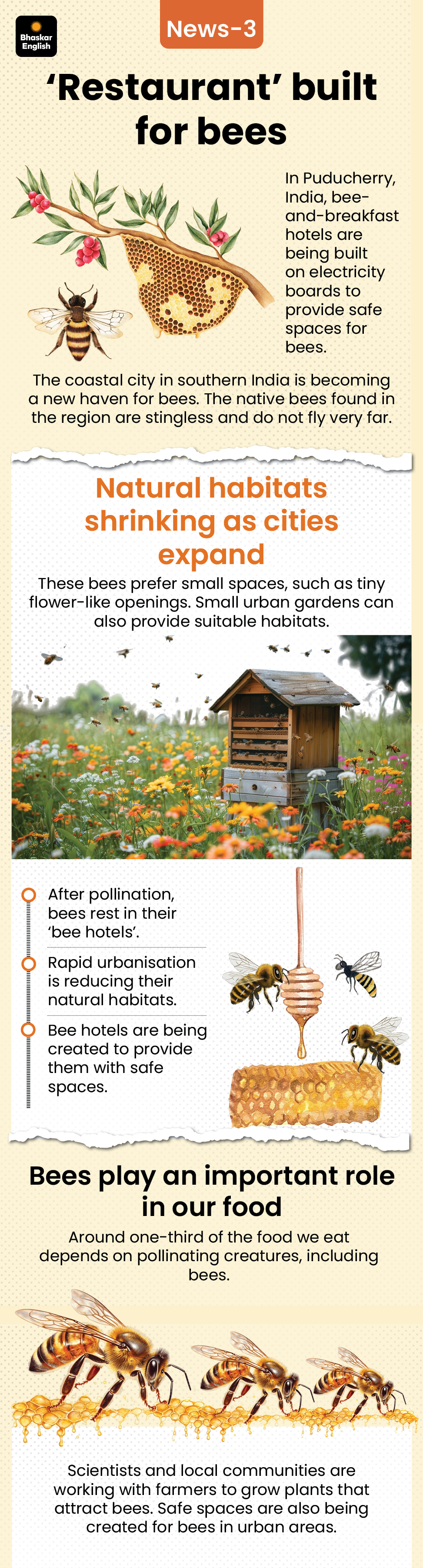 Bhaskar English

News-3

'Restaurant' built for bees

In Puducherry, India, bee-and-breakfast hotels are being built on electricity boards to provide safe spaces for bees.

The coastal city in southern India is becoming a new haven for bees. The native bees found in the region are stingless and do not fly very far.

Natural habitats shrinking as cities expand

These bees prefer small spaces, such as tiny flower-like openings. Small urban gardens can also provide suitable habitats.

After pollination, bees rest in their 'bee hotels'.

Rapid urbanisation is reducing their natural habitats.

Bee hotels are being created to provide them with safe spaces.

Bees play an important role in our food

Around one-third of the food we eat depends on pollinating creatures, including bees.

Scientists and local communities are working with farmers to grow plants that attract bees. Safe spaces are also being created for bees in urban areas.